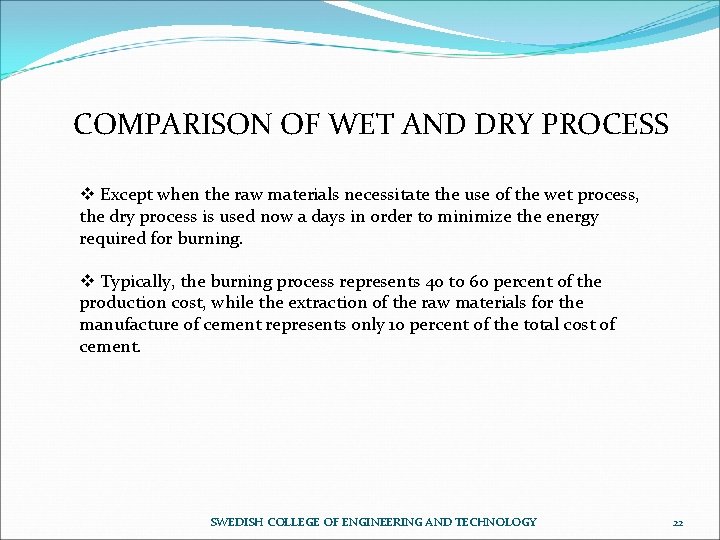 COMPARISON OF WET AND DRY PROCESS

❖ Except when the raw materials necessitate the use of the wet process, the dry process is used now a days in order to minimize the energy required for burning.

❖ Typically, the burning process represents 40 to 60 percent of the production cost, while the extraction of the raw materials for the manufacture of cement represents only 10 percent of the total cost of cement.

SWEDISH COLLEGE OF ENGINEERING AND TECHNOLOGY

22